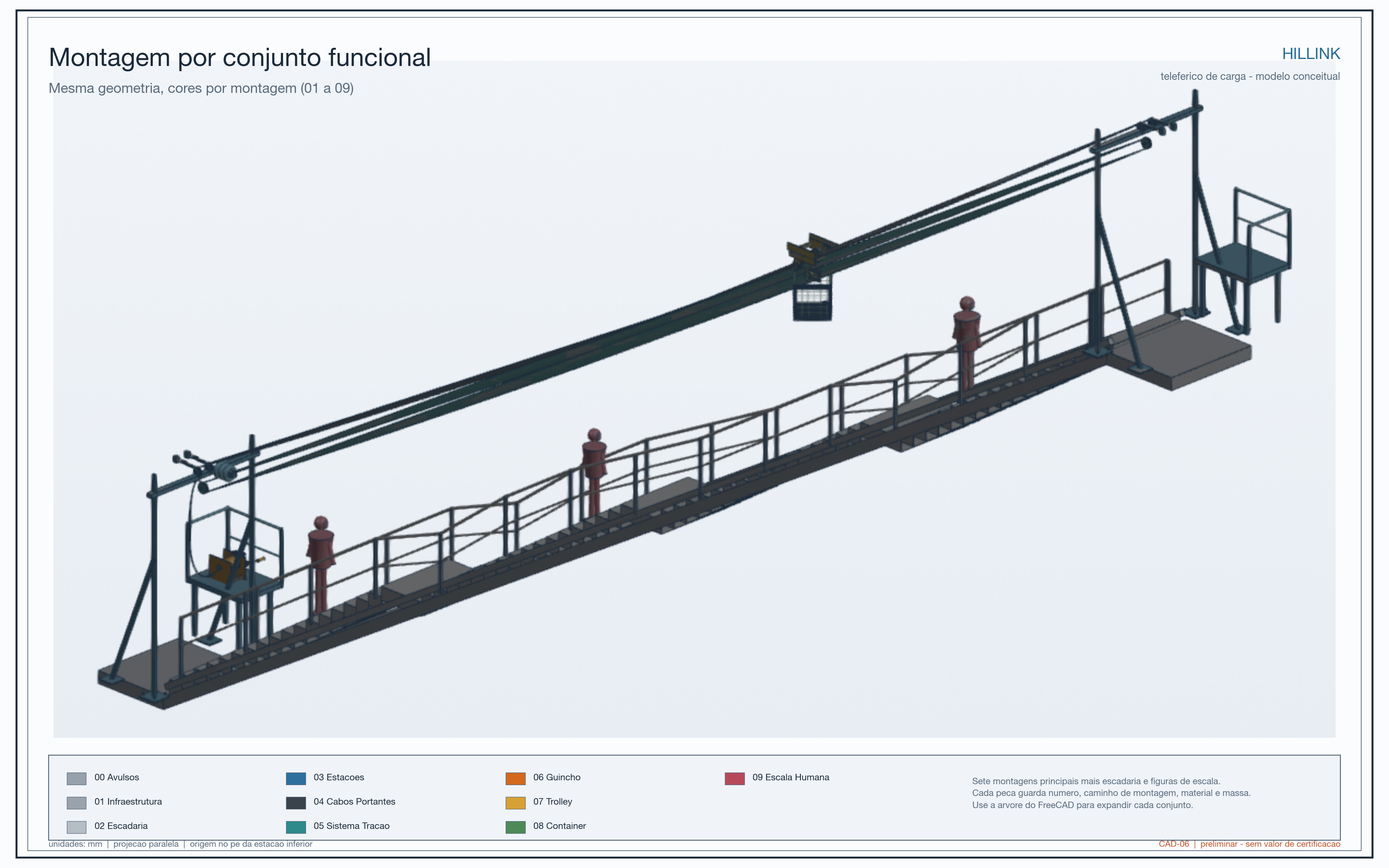 Montagem por conjunto funcional

Mesma geometria, cores por montagem (01 a 09)

HILLINK

teleferico de carga - modelo conceitual

00 Avulsos
01 Infraestrutura
02 Escadaria

03 Estacoes
04 Cabos Portantes
05 Sistema Tracao

06 Guincho
07 Trolley
08 Container

09 Escala Humana

Sete montagens principais mais escadaria e figuras de escala.
Cada peca guarda numero, caminho de montagem, material e massa.
Use a arvore do FreeCAD para expandir cada conjunto.

unidades: mm | projecao paralela | origem no pe da estacao inferior

CAD-06 | preliminar - sem valor de certificacao